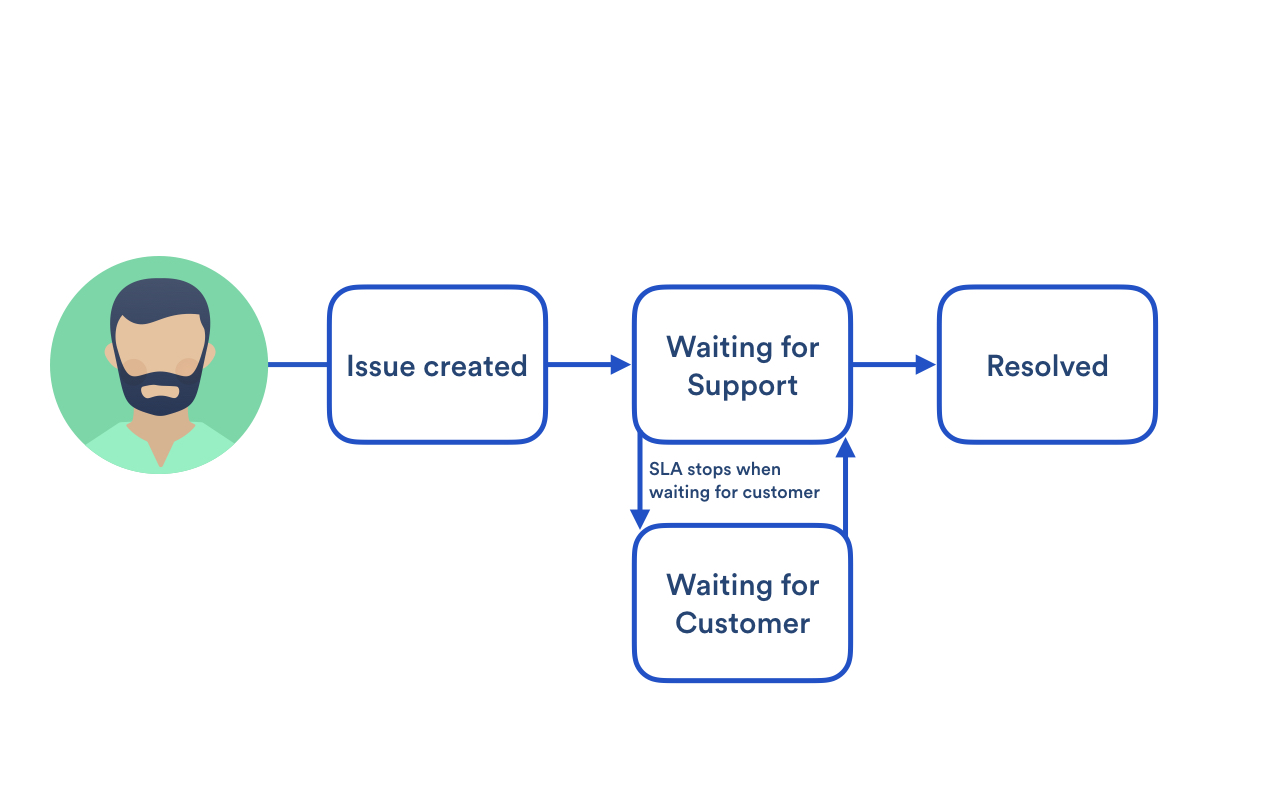 Issue created

Waiting for Support

Resolved

SLA stops when waiting for customer

Waiting for Customer